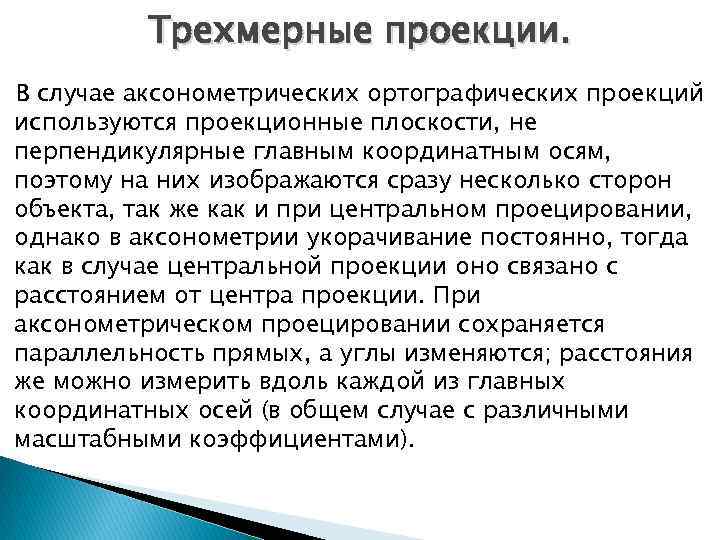 Трехмерные проекции.

В случае аксонометрических ортографических проекций используются проекционные плоскости, не перпендикулярные главным координатным осям, поэтому на них изображаются сразу несколько сторон объекта, так же как и при центральном проецировании, однако в аксонометрии укорачивание постоянно, тогда как в случае центральной проекции оно связано с расстоянием от центра проекции. При аксонометрическом проецировании сохраняется параллельность прямых, а углы изменяются; расстояния же можно измерить вдоль каждой из главных координатных осей (в общем случае с различными масштабными коэффициентами).